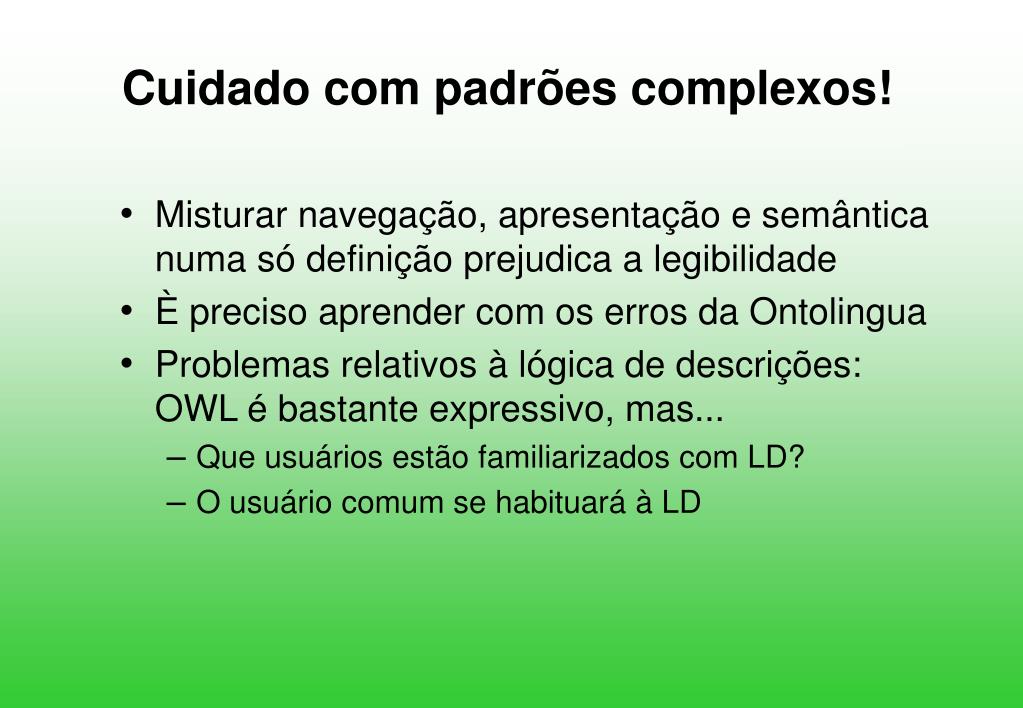 Cuidado com padrões complexos!

• Misturar navegação, apresentação e semântica numa só definição prejudica a legibilidade
• È preciso aprender com os erros da Ontolingua
• Problemas relativos à lógica de descrições: OWL é bastante expressivo, mas...
– Que usuários estão familiarizados com LD?
– O usuário comum se habituará à LD